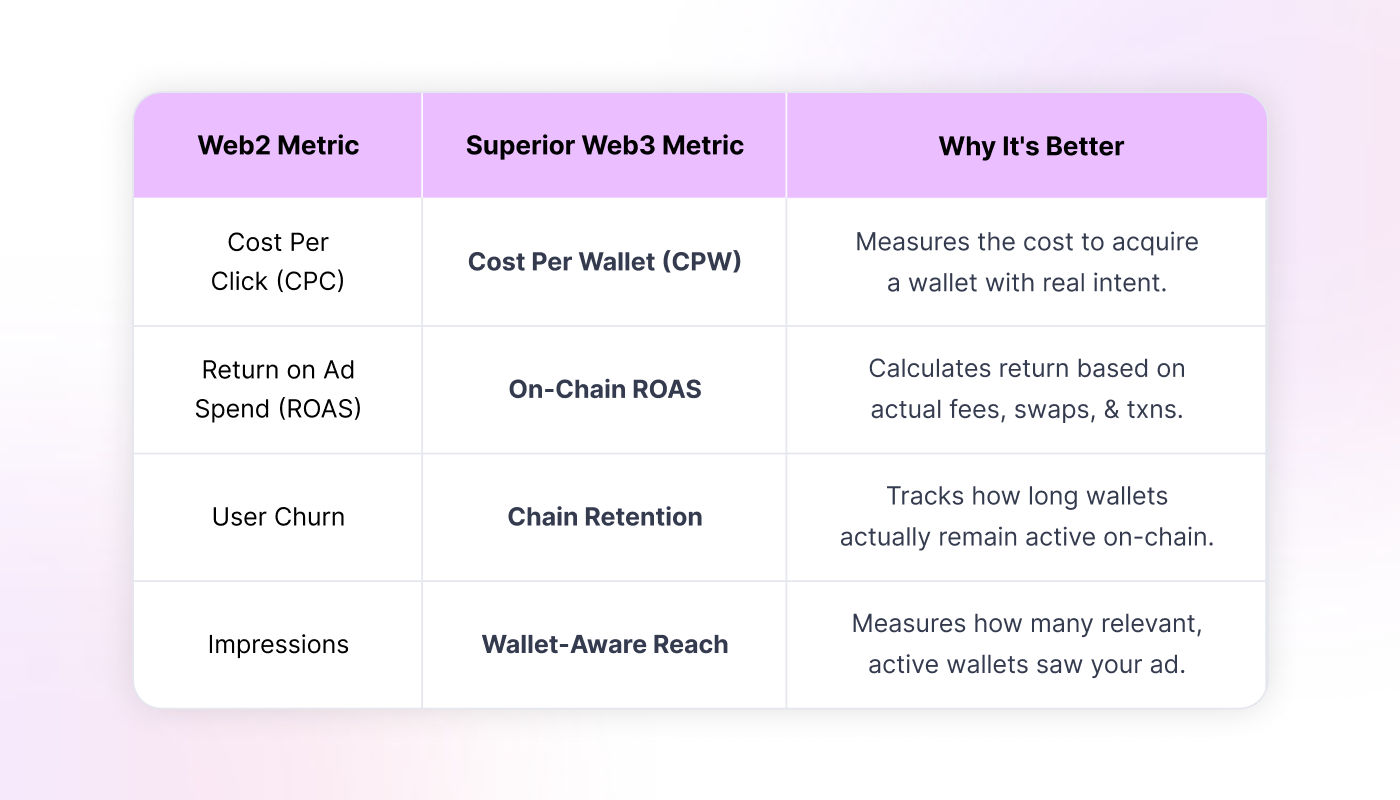 | Web2 Metric | Superior Web3 Metric | Why It's Better |
|---|---|---|
| Cost Per Click (CPC) | Cost Per Wallet (CPW) | Measures the cost to acquire a wallet with real intent. |
| Return on Ad Spend (ROAS) | On-Chain ROAS | Calculates return based on actual fees, swaps, & txns. |
| User Churn | Chain Retention | Tracks how long wallets actually remain active on-chain. |
| Impressions | Wallet-Aware Reach | Measures how many relevant, active wallets saw your ad. |